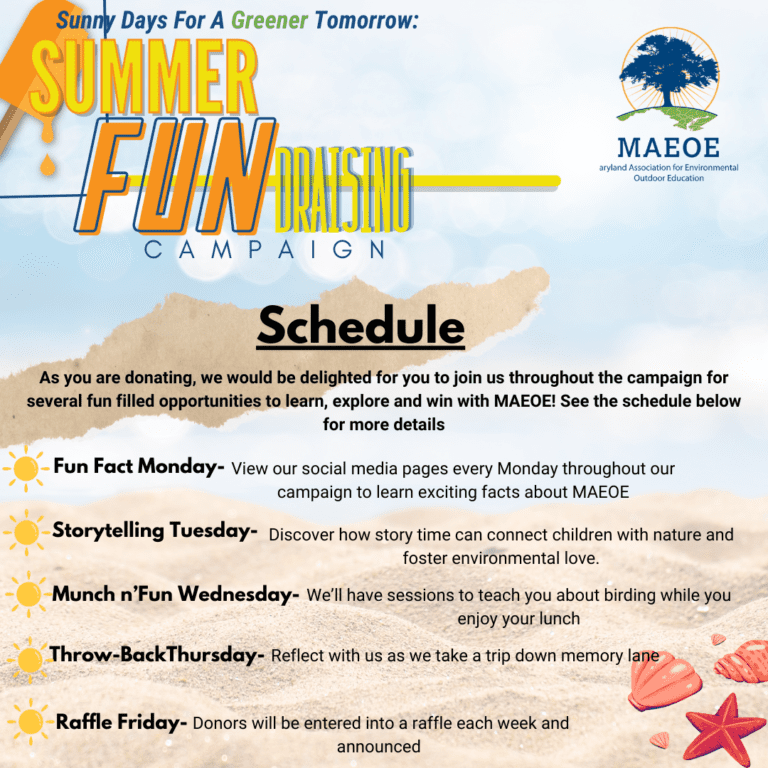 Sunny Days For A Greener Tomorrow:

SUMMER FUNDRAISING CAMPAIGN

MAEOE
aryland Association for Environmental Outdoor Education

Schedule

As you are donating, we would be delighted for you to join us throughout the campaign for several fun filled opportunities to learn, explore and win with MAEOE! See the schedule below for more details

Fun Fact Monday- View our social media pages every Monday throughout our campaign to learn exciting facts about MAEOE

Storytelling Tuesday- Discover how story time can connect children with nature and foster environmental love.

Munch n'Fun Wednesday- We'll have sessions to teach you about birding while you enjoy your lunch

Throw-BackThursday- Reflect with us as we take a trip down memory lane

Raffle Friday- Donors will be entered into a raffle each week and announced